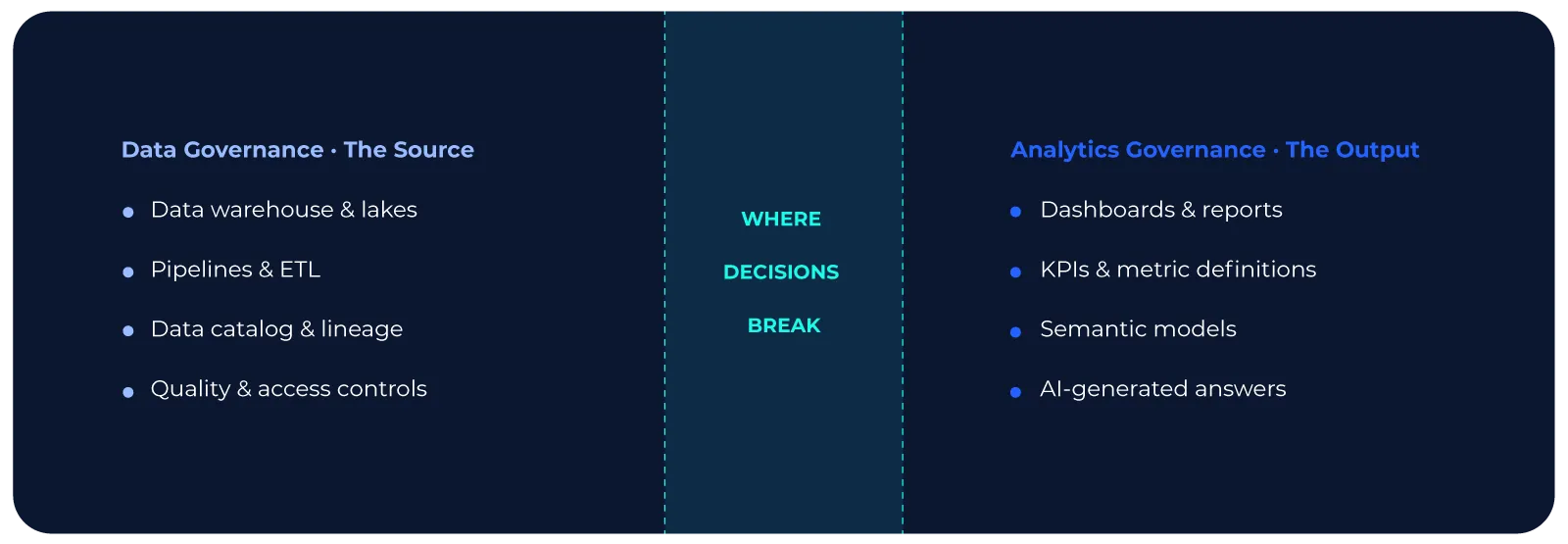 Data Governance · The Source

- Data warehouse & lakes
- Pipelines & ETL
- Data catalog & lineage
- Quality & access controls

WHERE

DECISIONS

BREAK

Analytics Governance · The Output

- Dashboards & reports
- KPIs & metric definitions
- Semantic models
- AI-generated answers